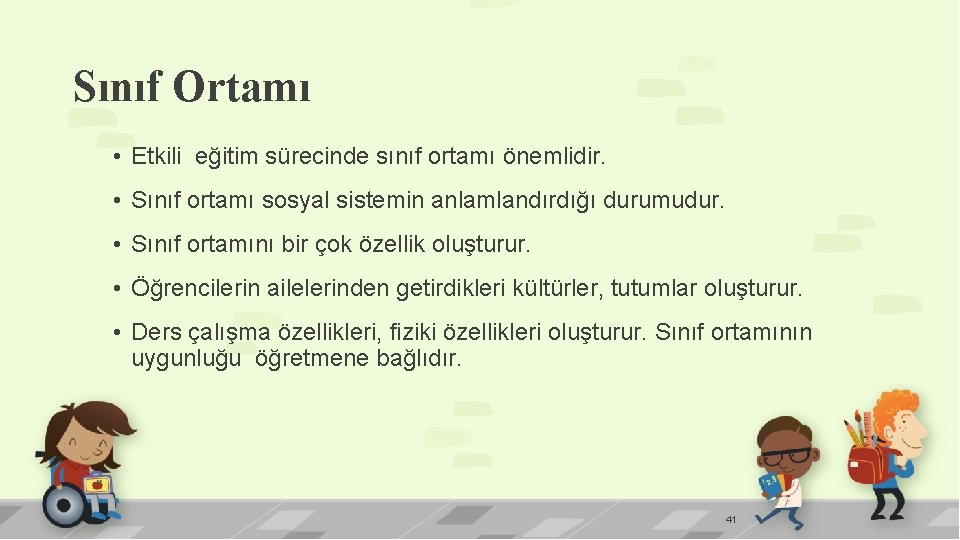 Sınıf Ortamı

• Etkili eğitim sürecinde sınıf ortamı önemlidir.

• Sınıf ortamı sosyal sistemin anlamlandırdığı durumudur.

• Sınıf ortamını bir çok özellik oluşturur.

• Öğrencilerin ailelerinden getirdikleri kültürler, tutumlar oluşturur.

• Ders çalışma özellikleri, fiziki özellikleri oluşturur. Sınıf ortamının uygunluğu öğretmene bağlıdır.

41